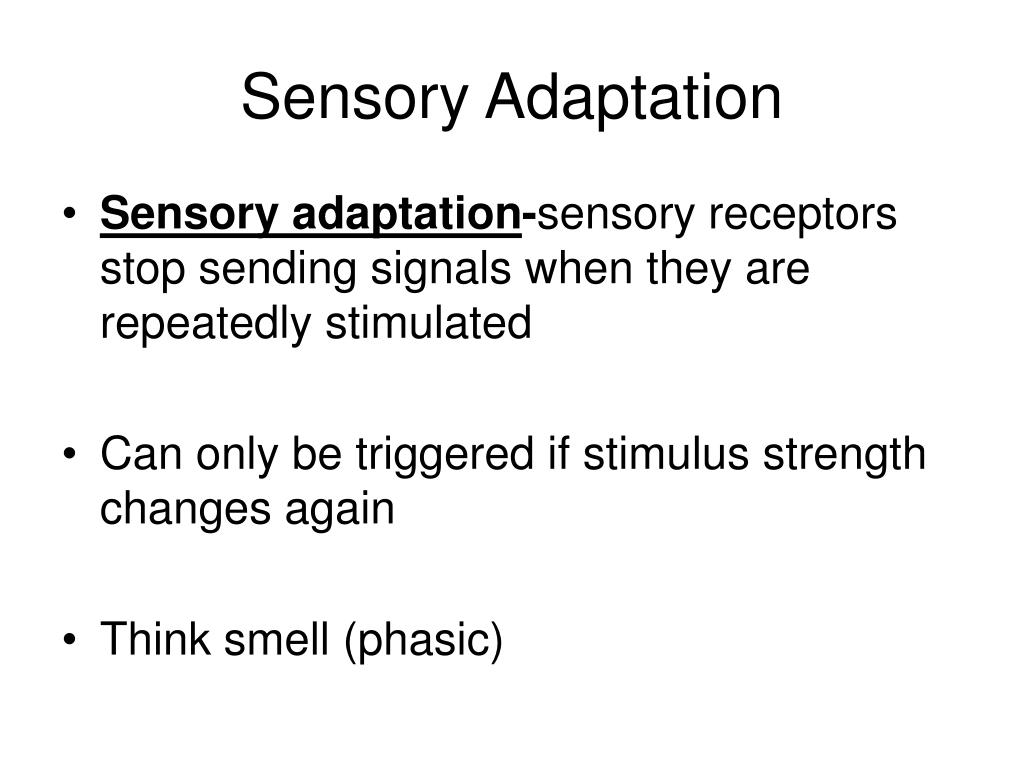 Sensory Adaptation

• Sensory adaptation-sensory receptors stop sending signals when they are repeatedly stimulated

• Can only be triggered if stimulus strength changes again

• Think smell (phasic)